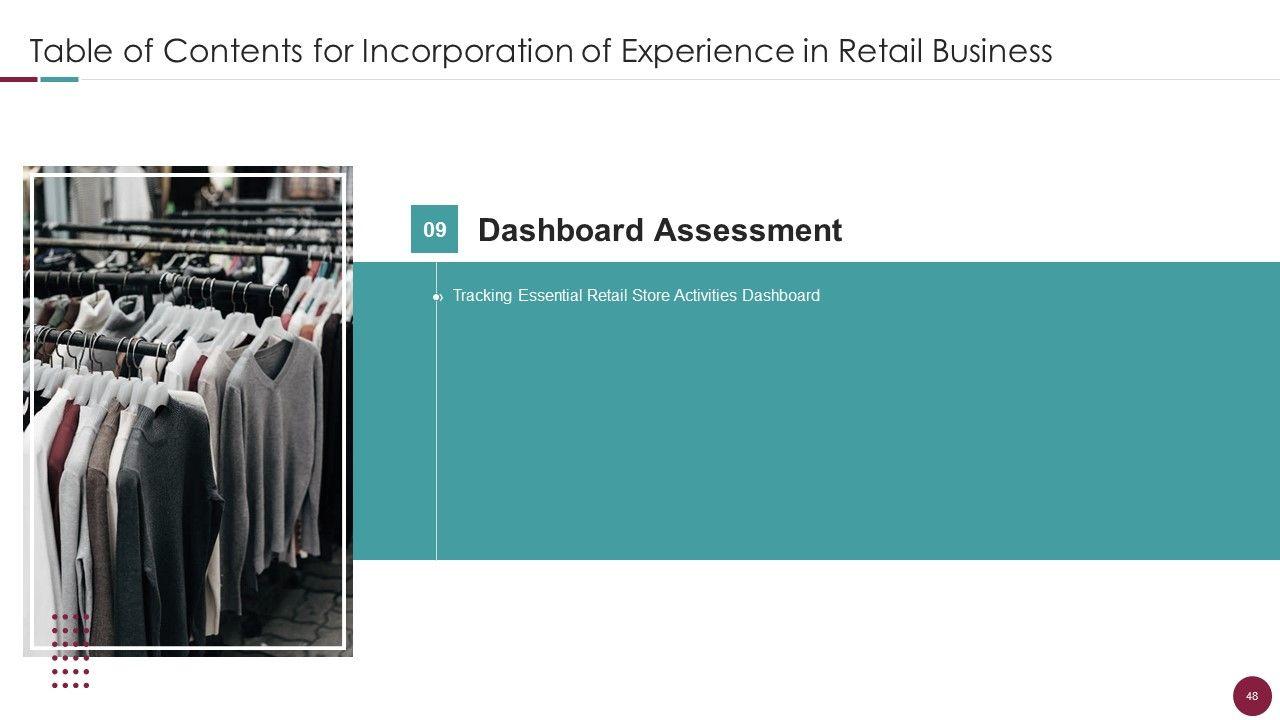 Table of Contents for Incorporation of Experience in Retail Business

09

Dashboard Assessment

Tracking Essential Retail Store Activities Dashboard

48